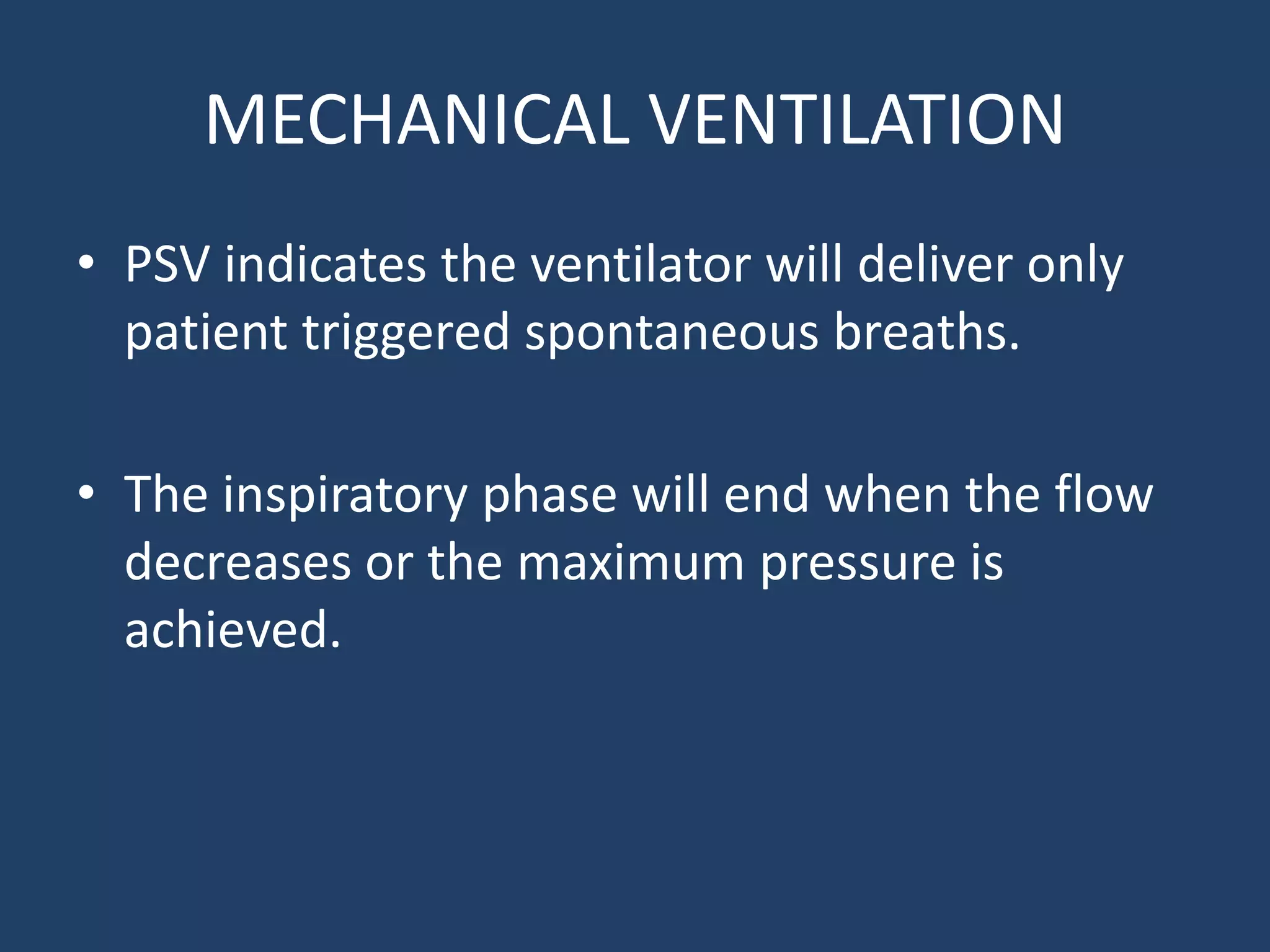 MECHANICAL VENTILATION

• PSV indicates the ventilator will deliver only patient triggered spontaneous breaths.

• The inspiratory phase will end when the flow decreases or the maximum pressure is achieved.